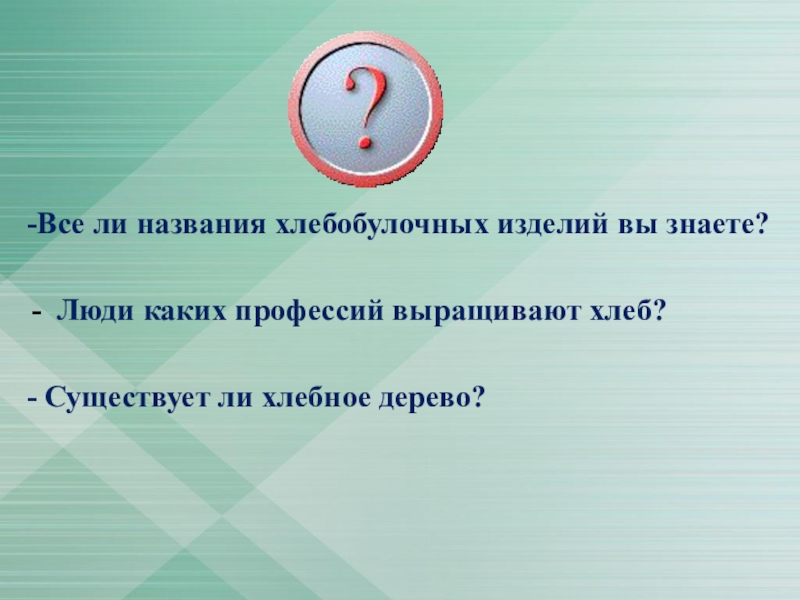 ?

-Все ли названия хлебобулочных изделий вы знаете?

- Люди каких профессий выращивают хлеб?

- Существует ли хлебное дерево?